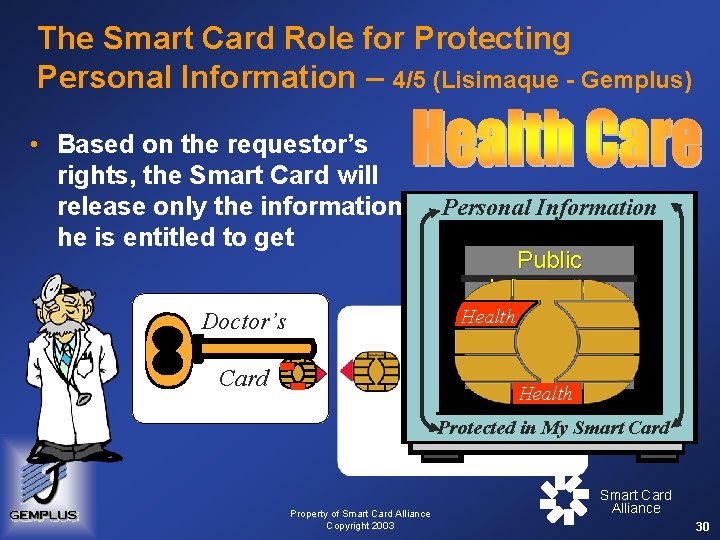 The Smart Card Role for Protecting Personal Information – 4/5 (Lisimaque - Gemplus)

Health Care

• Based on the requestor's rights, the Smart Card will release only the information he is entitled to get

Personal Information

Public

Health

Health

Protected in My Smart Card

Doctor's

Card

GEMPLUS

Property of Smart Card Alliance
Copyright 2003

Smart Card Alliance

30